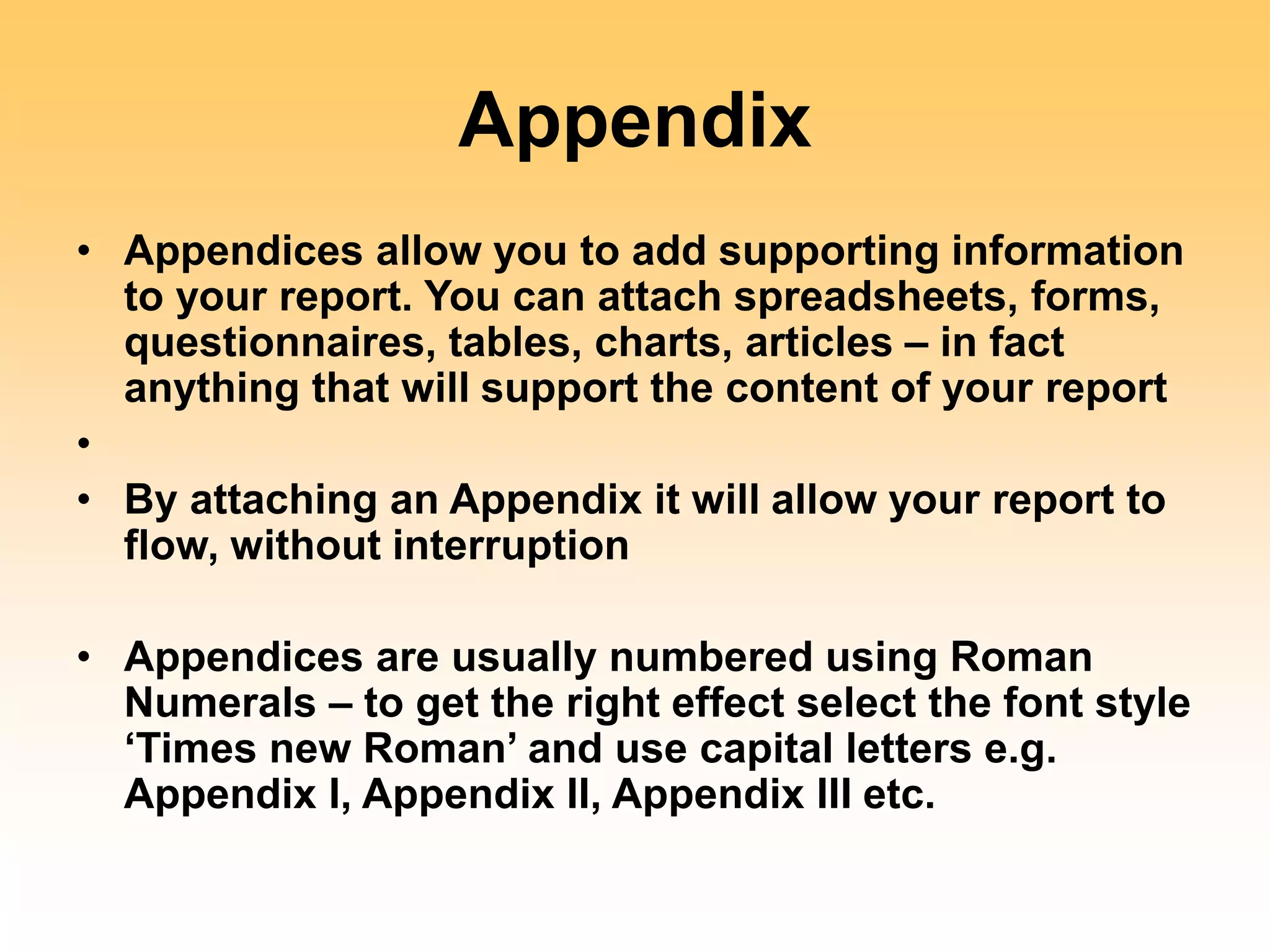 Appendix

• Appendices allow you to add supporting information to your report. You can attach spreadsheets, forms, questionnaires, tables, charts, articles – in fact anything that will support the content of your report
•
• By attaching an Appendix it will allow your report to flow, without interruption

• Appendices are usually numbered using Roman Numerals – to get the right effect select the font style ‘Times new Roman’ and use capital letters e.g. Appendix I, Appendix II, Appendix III etc.